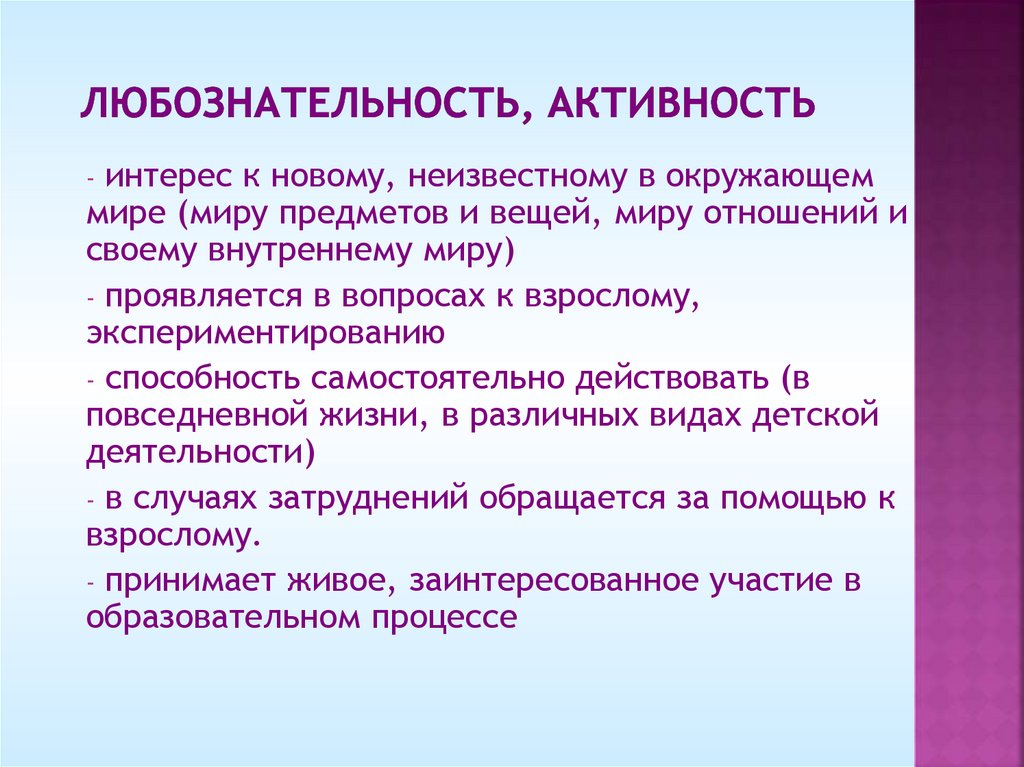 ЛЮБОЗНАТЕЛЬНОСТЬ, АКТИВНОСТЬ

- интерес к новому, неизвестному в окружающем мире (миру предметов и вещей, миру отношений и своему внутреннему миру)

- проявляется в вопросах к взрослому, экспериментированию

- способность самостоятельно действовать (в повседневной жизни, в различных видах детской деятельности)

- в случаях затруднений обращается за помощью к взрослому.

- принимает живое, заинтересованное участие в образовательном процессе